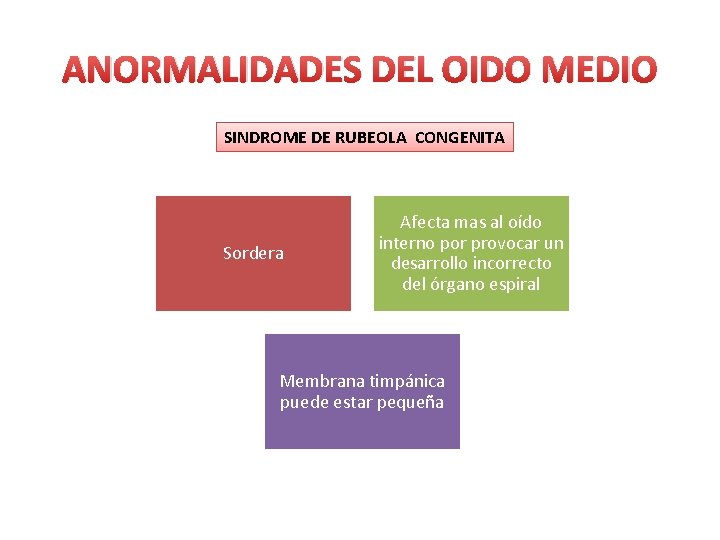 ANORMALIDADES DEL OIDO MEDIO

SINDROME DE RUBEOLA CONGENITA

Sordera

Afecta mas al oído interno por provocar un desarrollo incorrecto del órgano espiral

Membrana timpánica puede estar pequeña